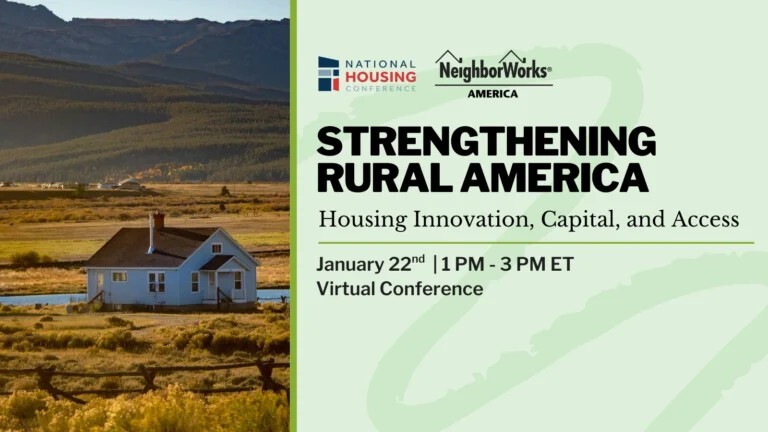 NATIONAL HOUSING CONFERENCE

NeighborWorks® AMERICA

STRENGTHENING RURAL AMERICA

Housing Innovation, Capital, and Access

January 22$^{nd}$ | 1 PM - 3 PM ET
Virtual Conference